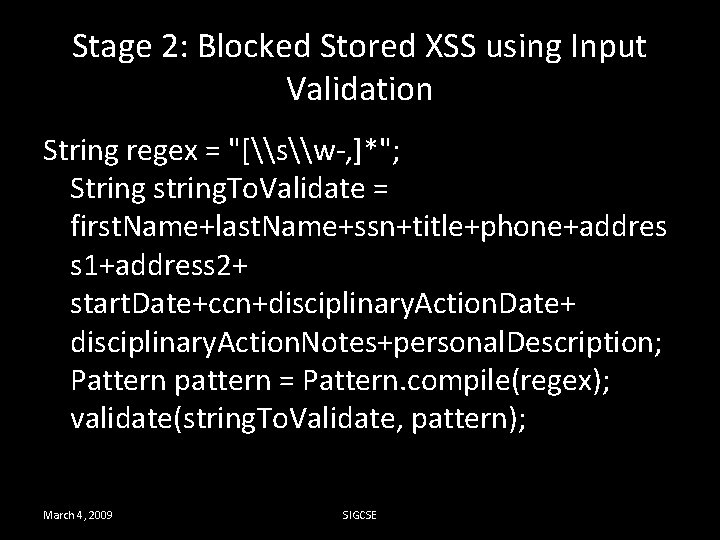 Stage 2: Blocked Stored XSS using Input Validation

String regex = "[\\s\\w-,]*";
String stringToValidate = firstName+lastName+ssn+title+phone+address1+address2+ startDate+ccn+disciplinaryActionDate+ disciplinaryActionNotes+personalDescription;
Pattern pattern = Pattern.compile(regex);
validate(stringToValidate, pattern);

March 4, 2009

SIGCSE